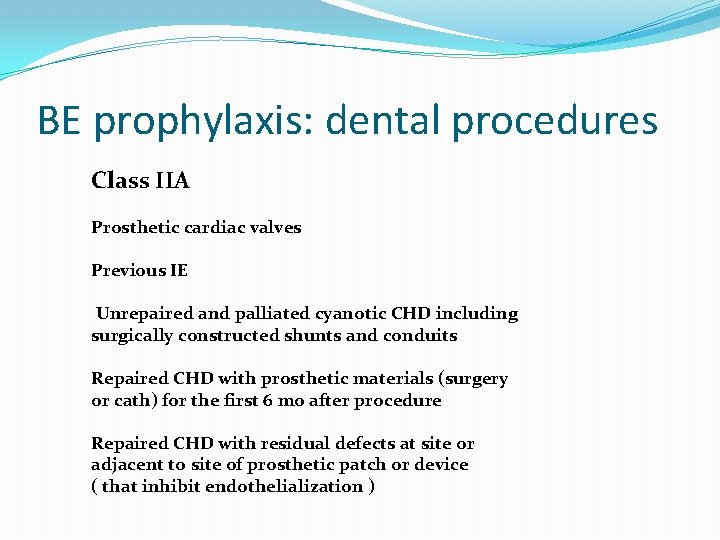 BE prophylaxis: dental procedures

Class IIA

Prosthetic cardiac valves

Previous IE

Unrepaired and palliated cyanotic CHD including surgically constructed shunts and conduits

Repaired CHD with prosthetic materials (surgery or cath) for the first 6 mo after procedure

Repaired CHD with residual defects at site or adjacent to site of prosthetic patch or device ( that inhibit endothelialization )